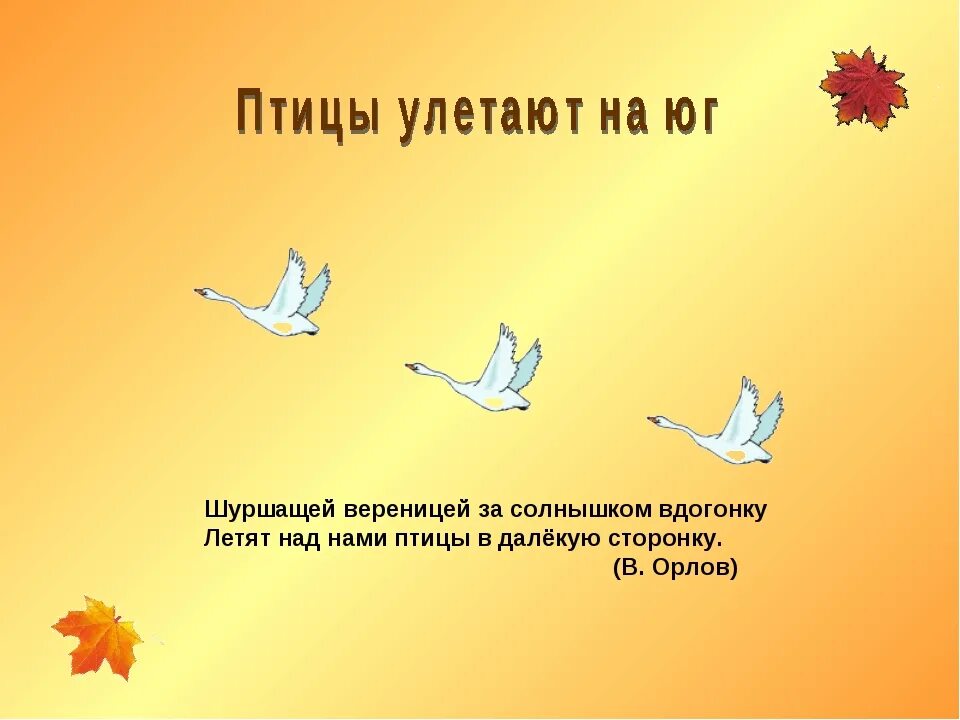 Птицы улетают на юг

Шуршащей вереницей за солнышком вдогонку
Летят над нами птицы в далёкую сторонку.
(В. Орлов)